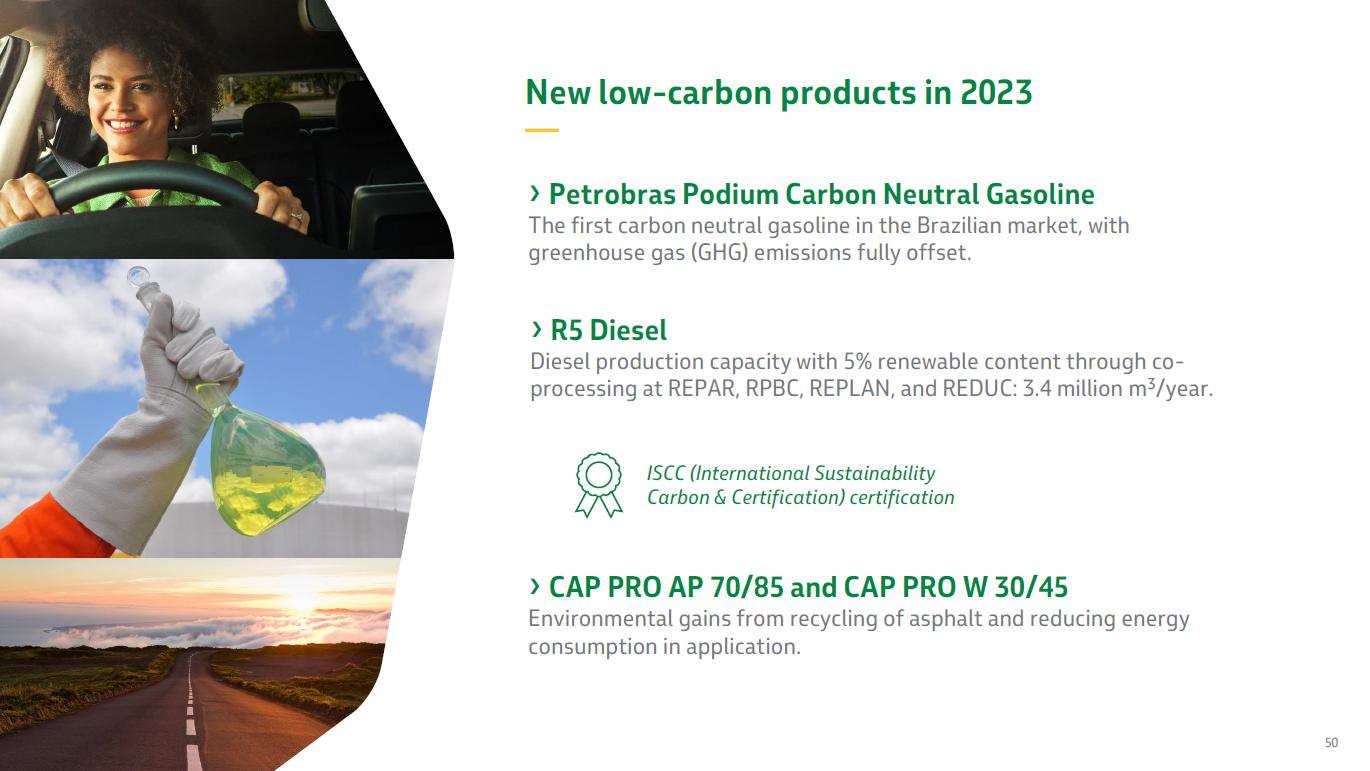 New low-carbon products in 2023

› Petrobras Podium Carbon Neutral Gasoline
The first carbon neutral gasoline in the Brazilian market, with greenhouse gas (GHG) emissions fully offset.

› R5 Diesel
Diesel production capacity with 5% renewable content through co-processing at REPAR, RPBC, REPLAN, and REDUC: 3.4 million $m^3$/year.

ISCC (International Sustainability Carbon & Certification) certification

› CAP PRO AP 70/85 and CAP PRO W 30/45
Environmental gains from recycling of asphalt and reducing energy consumption in application.

50